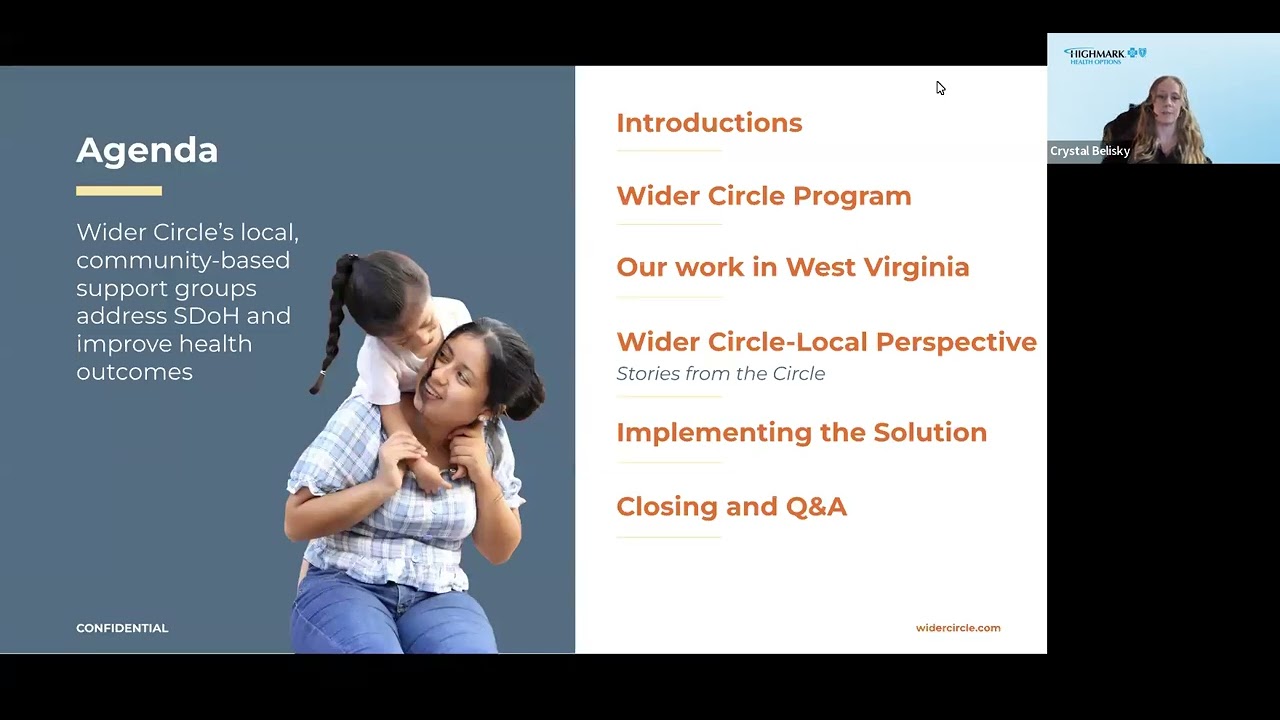 Agenda

Wider Circle's local, community-based support groups address SDoH and improve health outcomes

CONFIDENTIAL

Introductions

Wider Circle Program

Our work in West Virginia

Wider Circle-Local Perspective
Stories from the Circle

Implementing the Solution

Closing and Q&A

widercircle.com

HIGHMARK HEALTH OPTIONS

Crystal Belisky